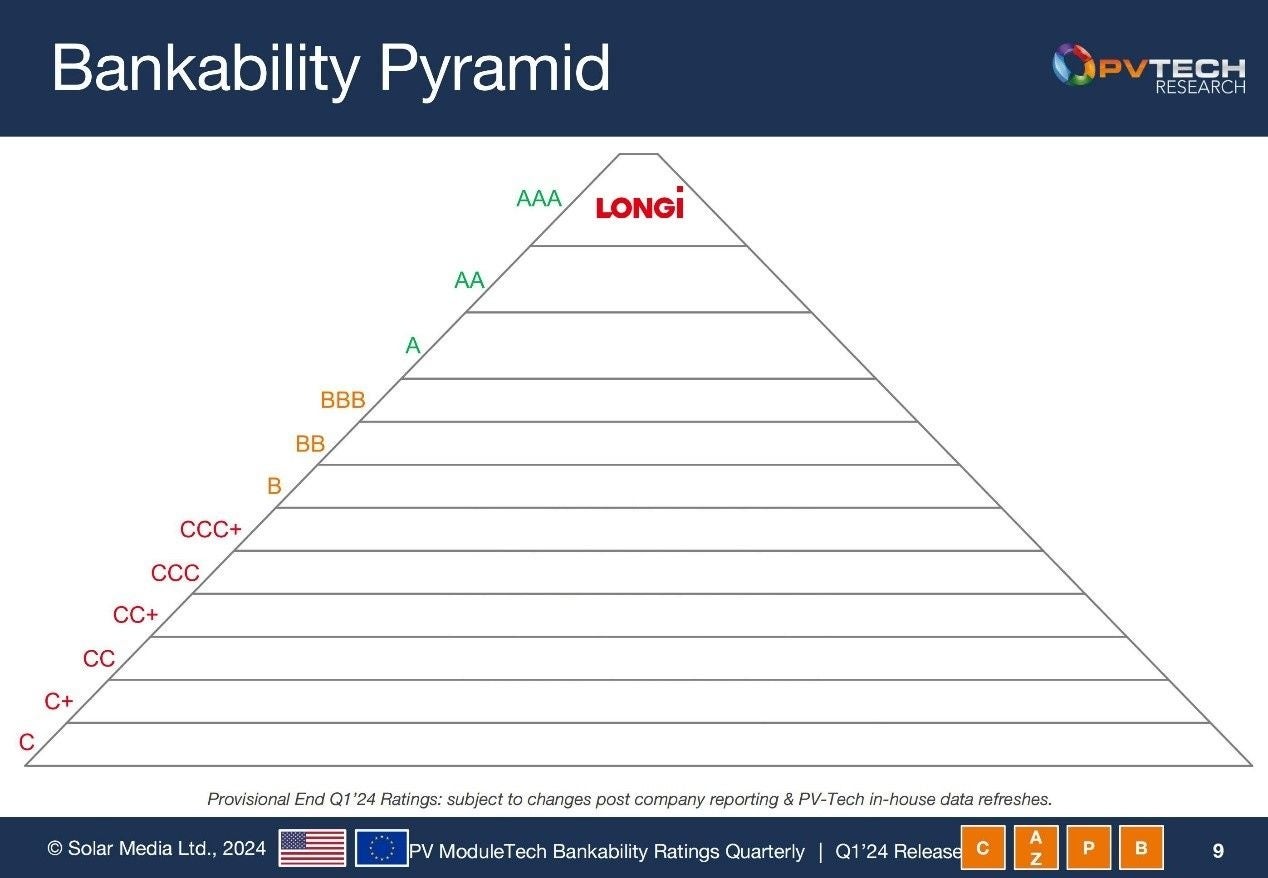 Bankability Pyramid

PVTECH RESEARCH

AAA
LONGi

AA

A

BBB

BB

B

CCC+

CCC

CC+

CC

C+

C

Provisional End Q1'24 Ratings: subject to changes post company reporting & PV-Tech in-house data refreshes.

© Solar Media Ltd., 2024

PV ModuleTech Bankability Ratings Quarterly | Q1'24 Release

C
A Z
P
B

9